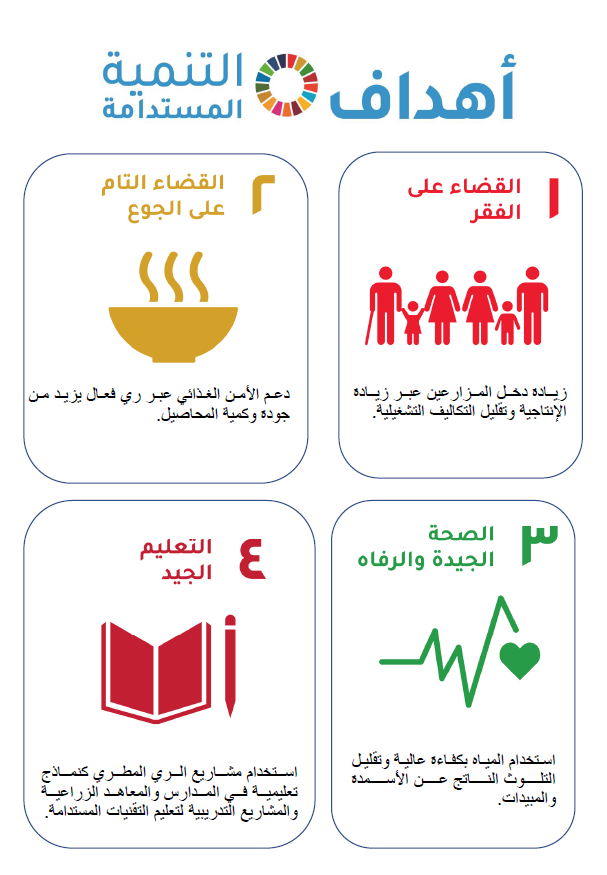 أهداف التنمية المستدامة

١ القضاء على الفقر

زيادة دخل المزارعين عبر زيادة الإنتاجية وتقليل التكاليف التشغيلية.

٢ القضاء التام على الجوع

دعم الأمن الغذائي عبر ري فعال يزيد من جودة وكمية المحاصيل.

٣ الصحة الجيدة والرفاه

استخدام المياه بكفاءة عالية وتقليل التلوث الناتج عن الأسمدة والمبيدات.

٤ التعليم الجيد

استخدام مشاريع الري المطري كنماذج تعليمية في المدارس والمعاهد الزراعية والمشاريع التدريبية لتعليم التقنيات المستدامة.